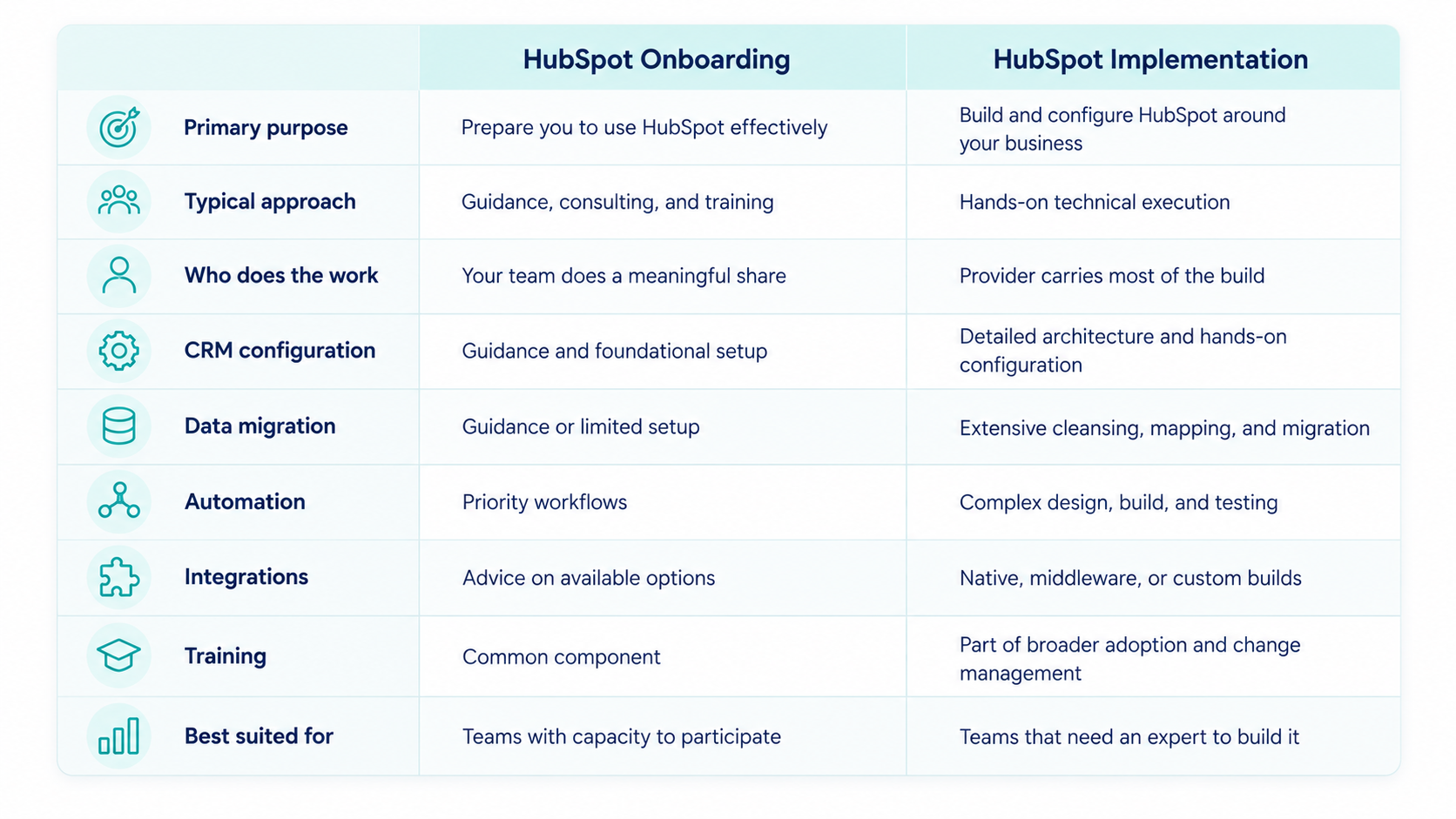 |  | HubSpot Onboarding | HubSpot Implementation |
|---|---|---|
| Primary purpose | Prepare you to use HubSpot effectively | Build and configure HubSpot around your business |
| Typical approach | Guidance, consulting, and training | Hands-on technical execution |
| Who does the work | Your team does a meaningful share | Provider carries most of the build |
| CRM configuration | Guidance and foundational setup | Detailed architecture and hands-on configuration |
| Data migration | Guidance or limited setup | Extensive cleansing, mapping, and migration |
| Automation | Priority workflows | Complex design, build, and testing |
| Integrations | Advice on available options | Native, middleware, or custom builds |
| Training | Common component | Part of broader adoption and change management |
| Best suited for | Teams with capacity to participate | Teams that need an expert to build it |